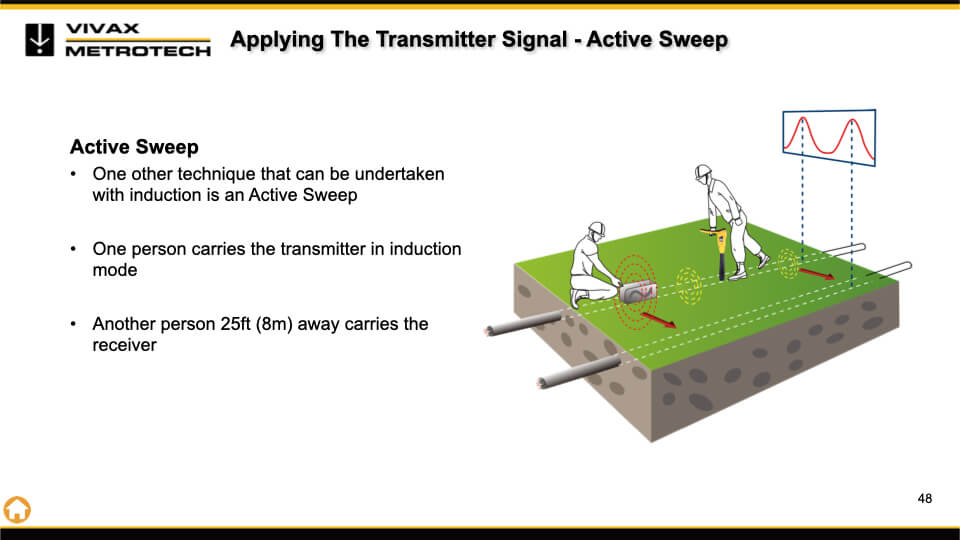 VIVAX METROTECH

Applying The Transmitter Signal - Active Sweep

Active Sweep

• One other technique that can be undertaken with induction is an Active Sweep

• One person carries the transmitter in induction mode

• Another person 25ft (8m) away carries the receiver

48